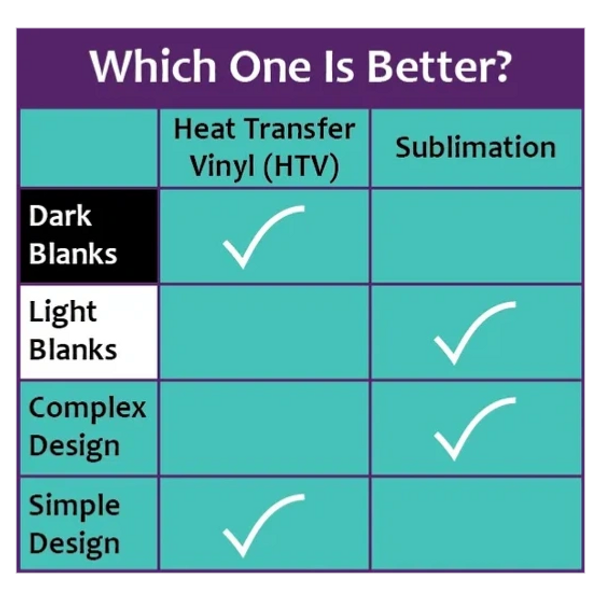 Which One Is Better?

| | Heat Transfer Vinyl (HTV) | Sublimation |
|---|---|---|
| Dark Blanks | ✓ | |
| Light Blanks | | ✓ |
| Complex Design | | ✓ |
| Simple Design | ✓ | |